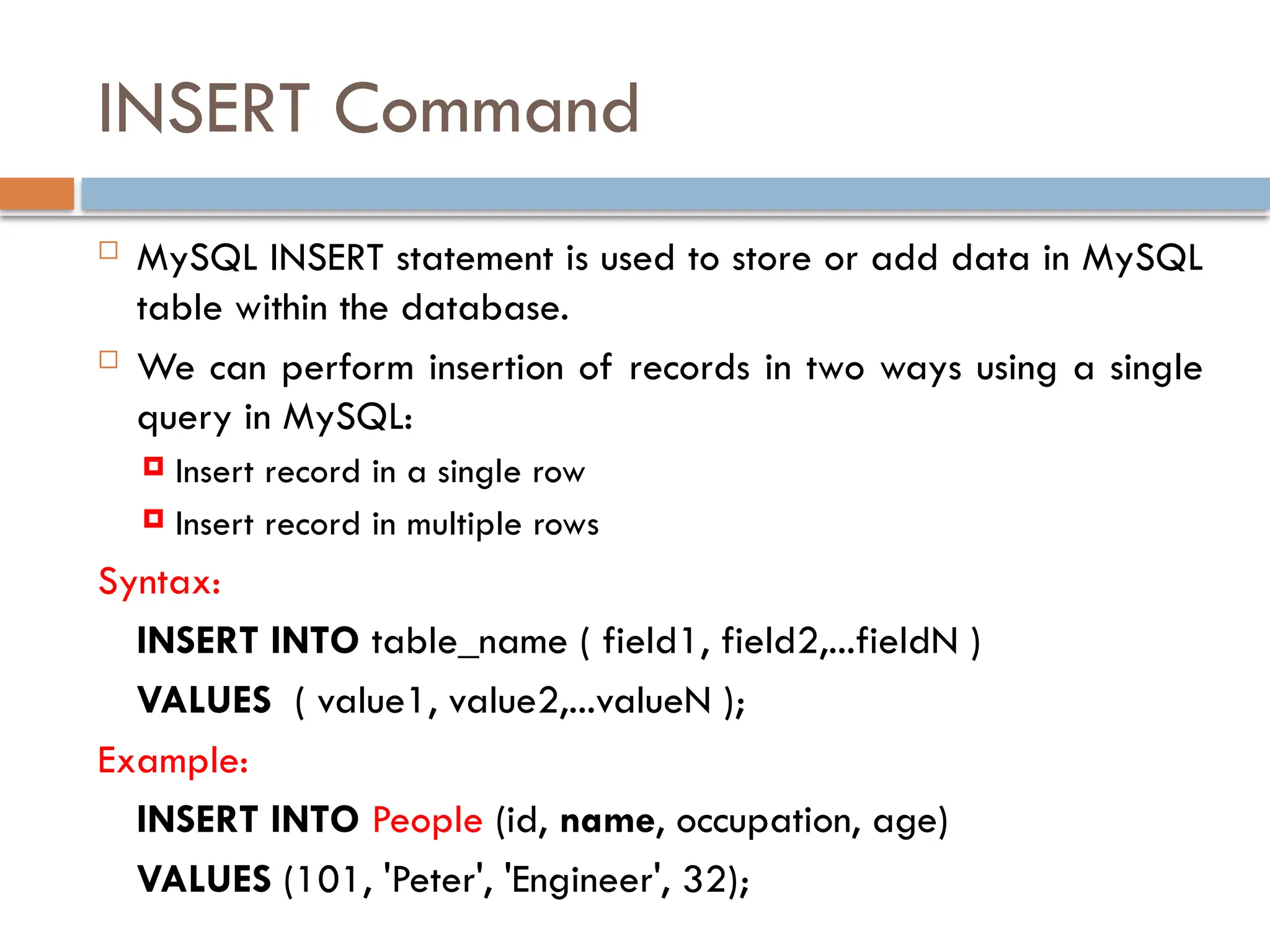 INSERT Command

MySQL INSERT statement is used to store or add data in MySQL table within the database.

We can perform insertion of records in two ways using a single query in MySQL:

Insert record in a single row

Insert record in multiple rows

Syntax:

INSERT INTO table_name ( field1, field2,...fieldN )

VALUES ( value1, value2,...valueN );

Example:

INSERT INTO People (id, name, occupation, age)

VALUES (101, 'Peter', 'Engineer', 32);